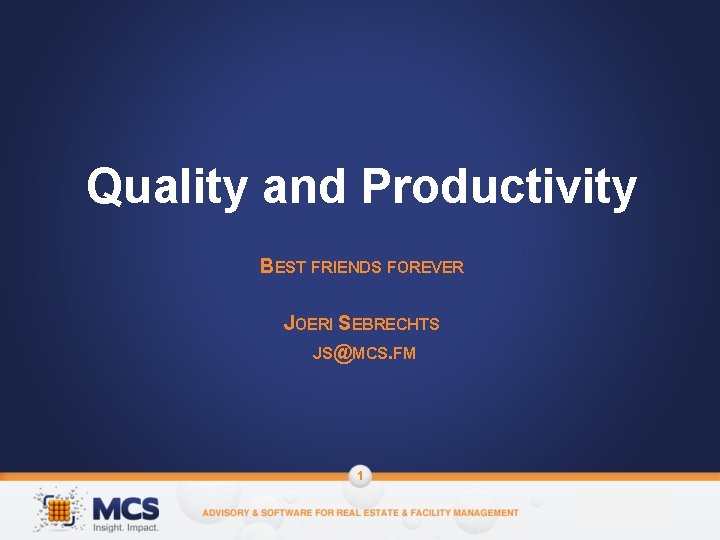 Quality and Productivity

BEST FRIENDS FOREVER

JOERI SEBRECHTS
JS@MCS.FM

1

MCS
Insight. Impact.

ADVISORY & SOFTWARE FOR REAL ESTATE & FACILITY MANAGEMENT